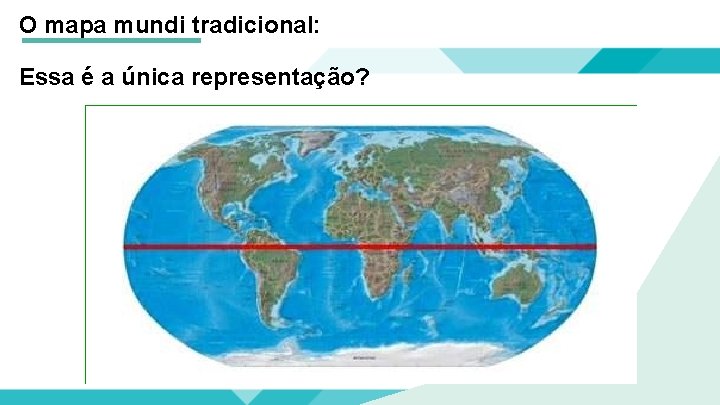 O mapa mundi tradicional:

Essa é a única representação?